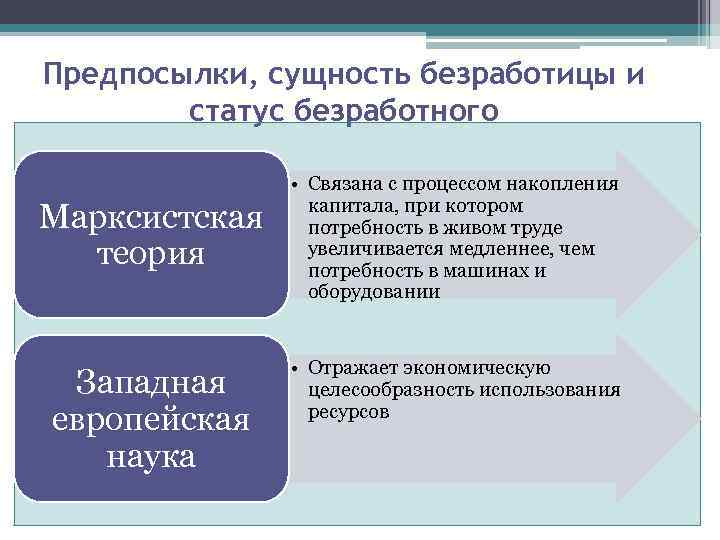 Предпосылки, сущность безработицы и статус безработного

Марксистская теория

• Связана с процессом накопления капитала, при котором потребность в живом труде увеличивается медленнее, чем потребность в машинах и оборудовании

Западная европейская наука

• Отражает экономическую целесообразность использования ресурсов